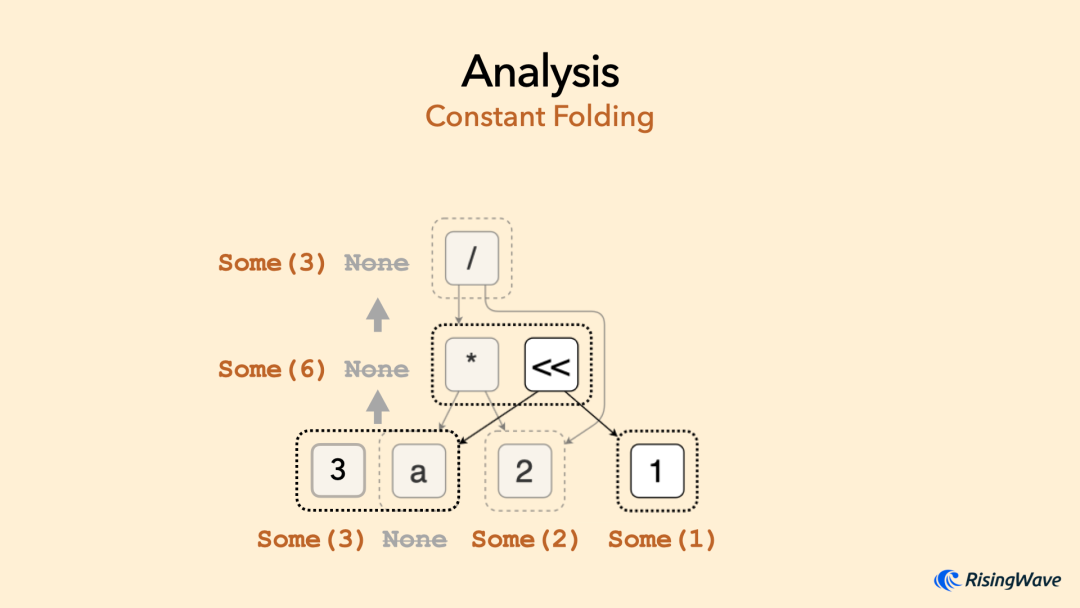 Analysis
Constant Folding

Some(3) None

/

Some(6) None

*

<<

3

a

2

1

Some(3) None Some(2) Some(1)

RisingWave